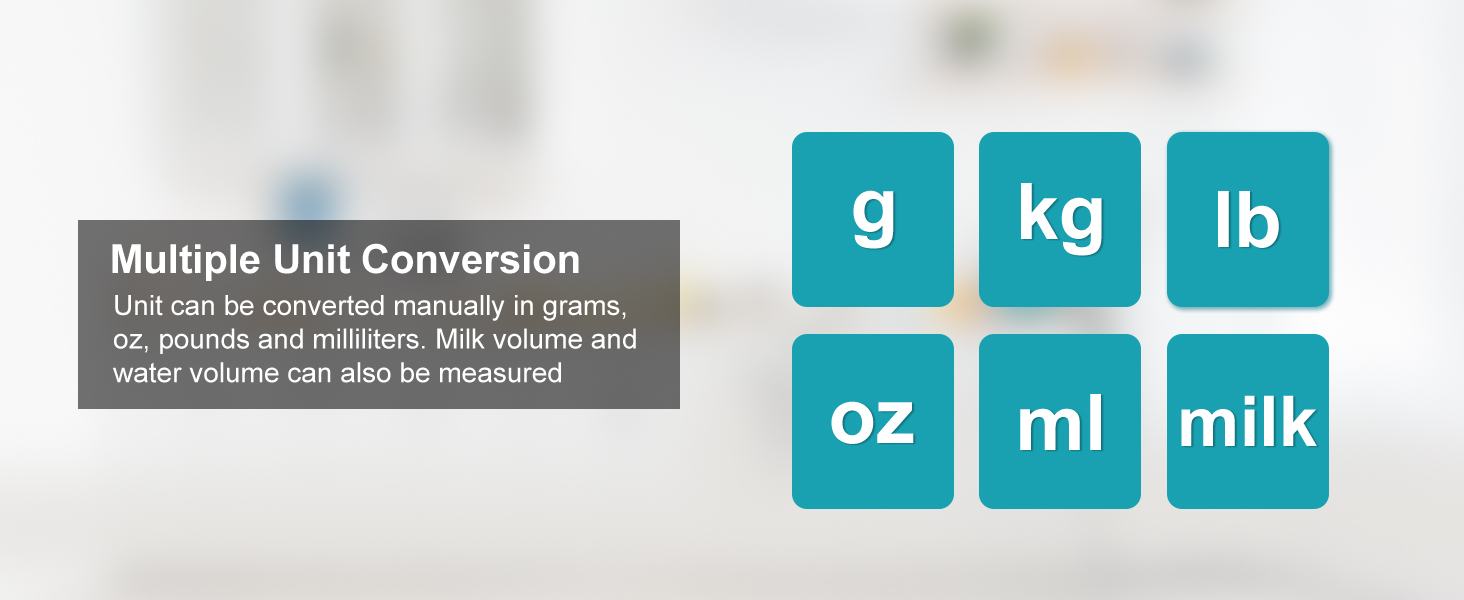 Multiple Unit Conversion

Unit can be converted manually in grams, oz, pounds and milliliters. Milk volume and water volume can also be measured

g

kg

lb

oz

ml

milk